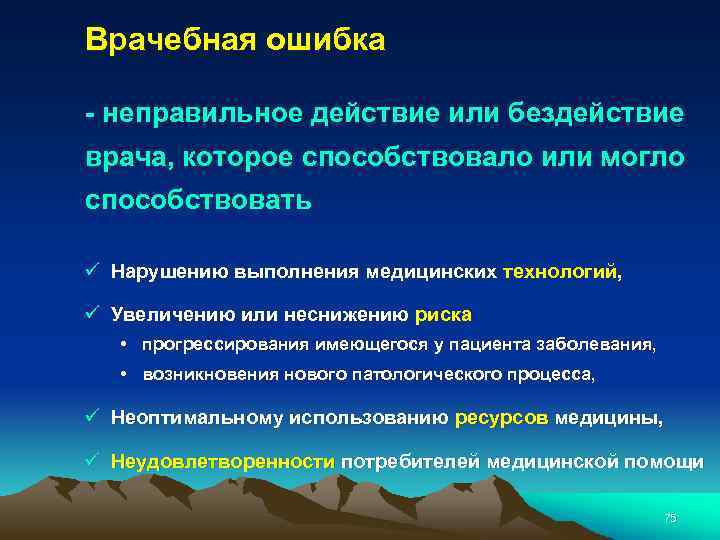 Врачебная ошибка

- неправильное действие или бездействие врача, которое способствовало или могло способствовать

✓ Нарушению выполнения медицинских технологий,

✓ Увеличению или неснижению риска

• прогрессирования имеющегося у пациента заболевания,

• возникновения нового патологического процесса,

✓ Неоптимальному использованию ресурсов медицины,

✓ Неудовлетворенности потребителей медицинской помощи

75